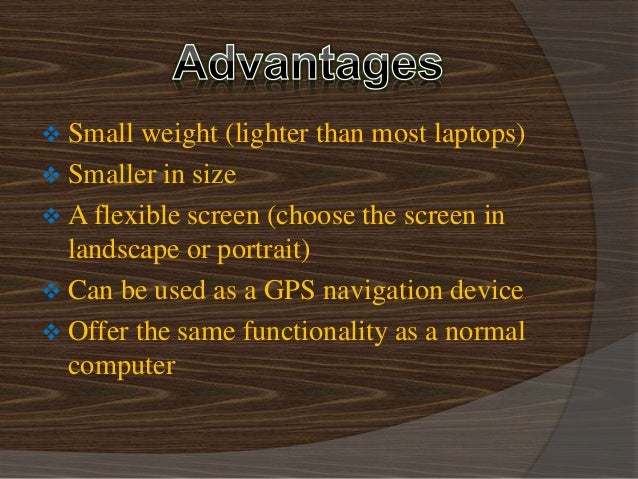 Advantages

❖ Small weight (lighter than most laptops)
❖ Smaller in size
❖ A flexible screen (choose the screen in landscape or portrait)
❖ Can be used as a GPS navigation device
❖ Offer the same functionality as a normal computer